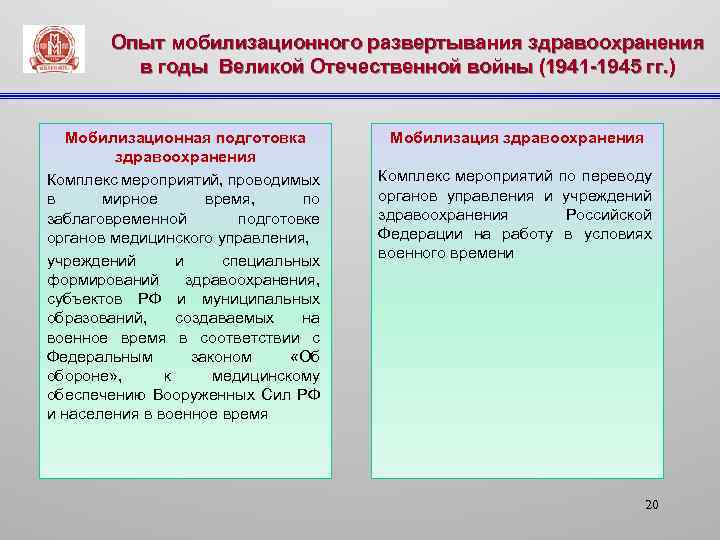 Опыт мобилизационного развертывания здравоохранения в годы Великой Отечественной войны (1941-1945 гг.)

Мобилизационная подготовка здравоохранения

Комплекс мероприятий, проводимых в мирное время, по заблаговременной подготовке органов медицинского управления,

учреждений и специальных формирований здравоохранения, субъектов РФ и муниципальных образований, создаваемых на военное время в соответствии с Федеральным законом «Об обороне», к медицинскому обеспечению Вооруженных Сил РФ и населения в военное время

Мобилизация здравоохранения

Комплекс мероприятий по переводу органов управления и учреждений здравоохранения Российской Федерации на работу в условиях военного времени

20